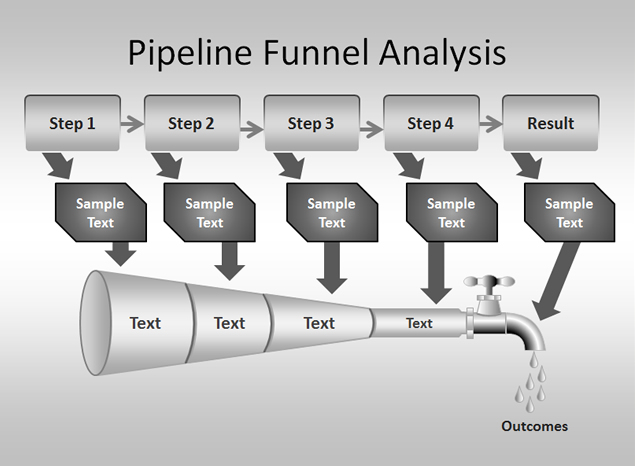 Pipeline Funnel Analysis

Step 1

Step 2

Step 3

Step 4

Result

Sample Text

Sample Text

Sample Text

Sample Text

Sample Text

Text

Text

Text

Text

Outcomes